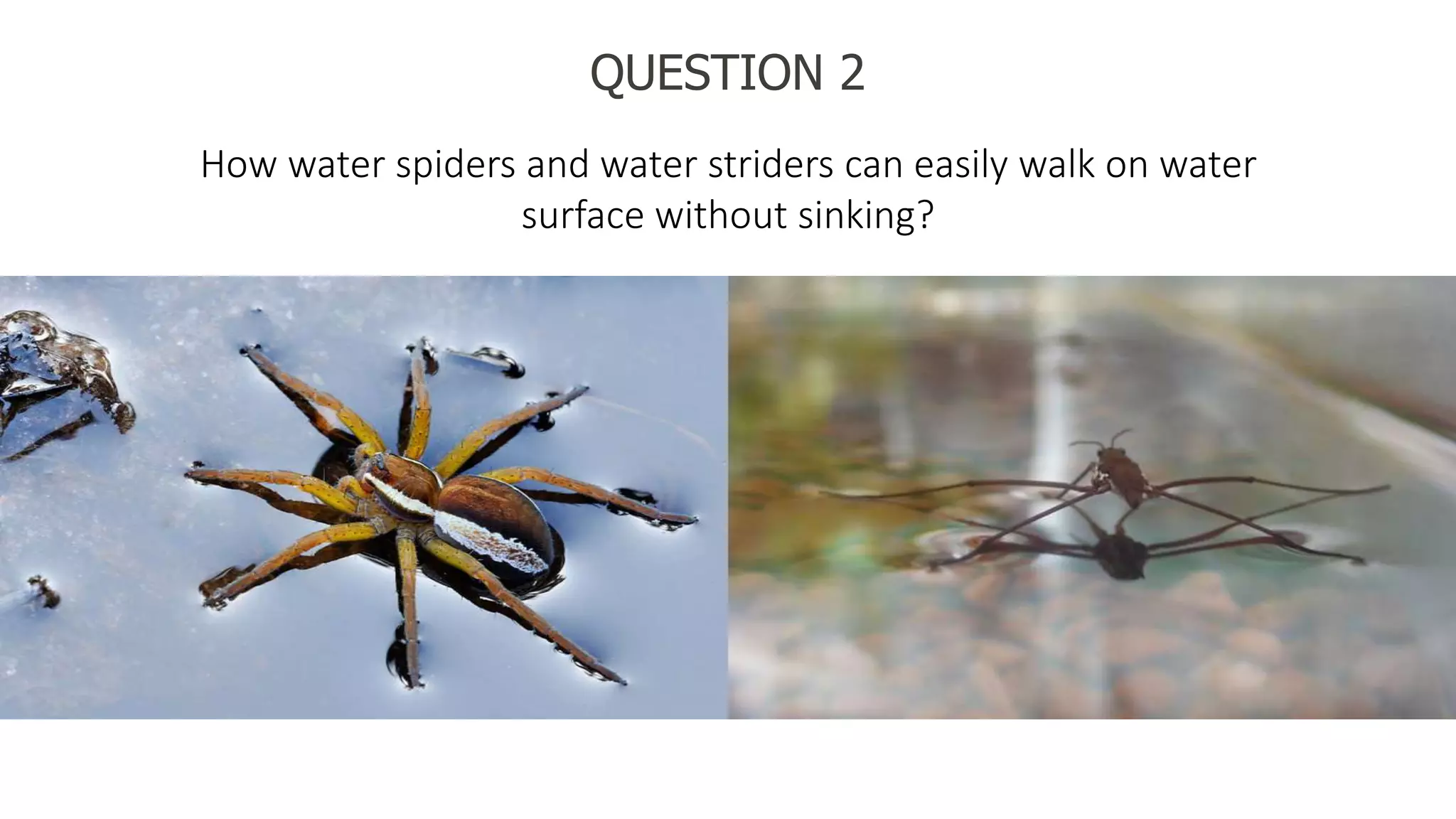 QUESTION 2

How water spiders and water striders can easily walk on water surface without sinking?